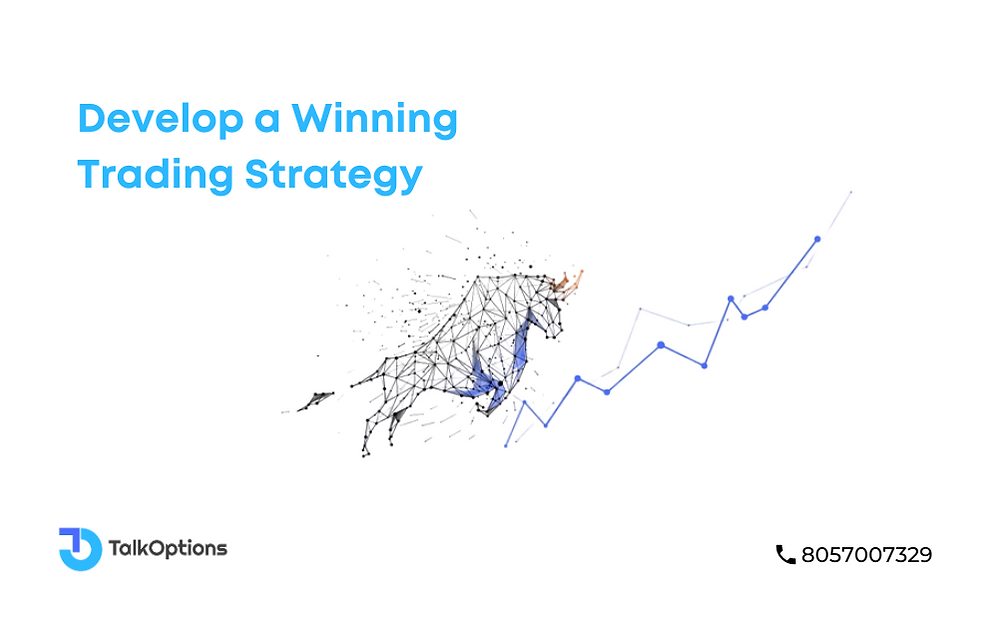 Develop a Winning Trading Strategy

TalkOptions

8057007329